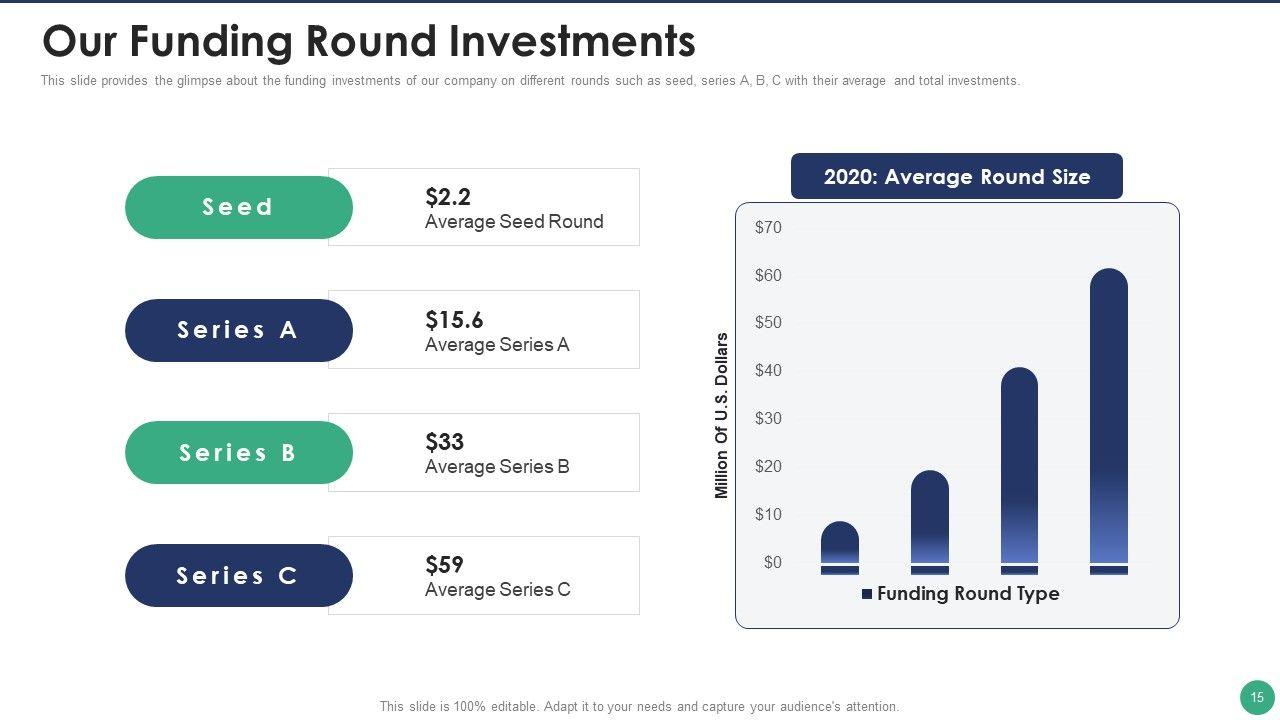 Our Funding Round Investments

This slide provides the glimpse about the funding investments of our company on different rounds such as seed, series A, B, C with their average and total investments.

Seed

$2.2
Average Seed Round

Series A

$15.6
Average Series A

Series B

$33
Average Series B

Series C

$59
Average Series C

2020: Average Round Size

Million Of U.S. Dollars

$70
$60
$50
$40
$30
$20
$10
$0

Funding Round Type

This slide is 100% editable. Adapt it to your needs and capture your audience's attention.

15